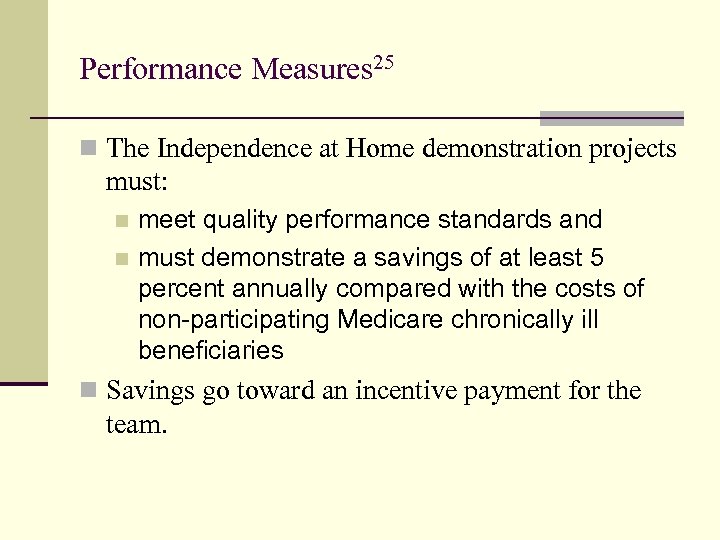 Performance Measures$^{25}$

The Independence at Home demonstration projects must:

meet quality performance standards and

must demonstrate a savings of at least 5 percent annually compared with the costs of non-participating Medicare chronically ill beneficiaries

Savings go toward an incentive payment for the team.